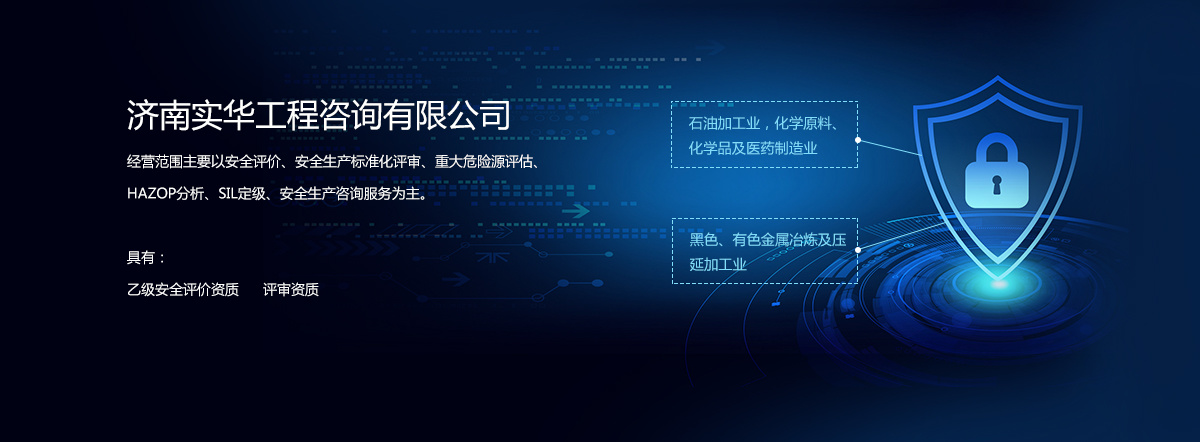 济南实华工程咨询有限公司

经营范围主要以安全评价、安全生产标准化评审、重大危险源评估、HAZOP分析、SIL定级、安全生产咨询服务为主。

具有：

乙级安全评价资质　　评审资质

石油加工业，化学原料、化学品及医药制造业

黑色、有色金属冶炼及压延加工业